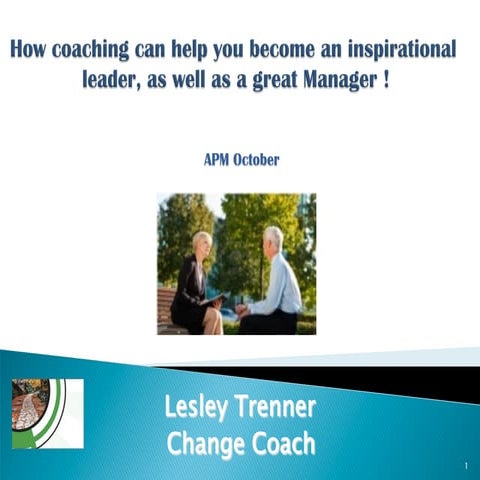 How coaching can help you become an inspirational leader, as well as a great Manager !

APM October

Lesley Trenner
Change Coach

1